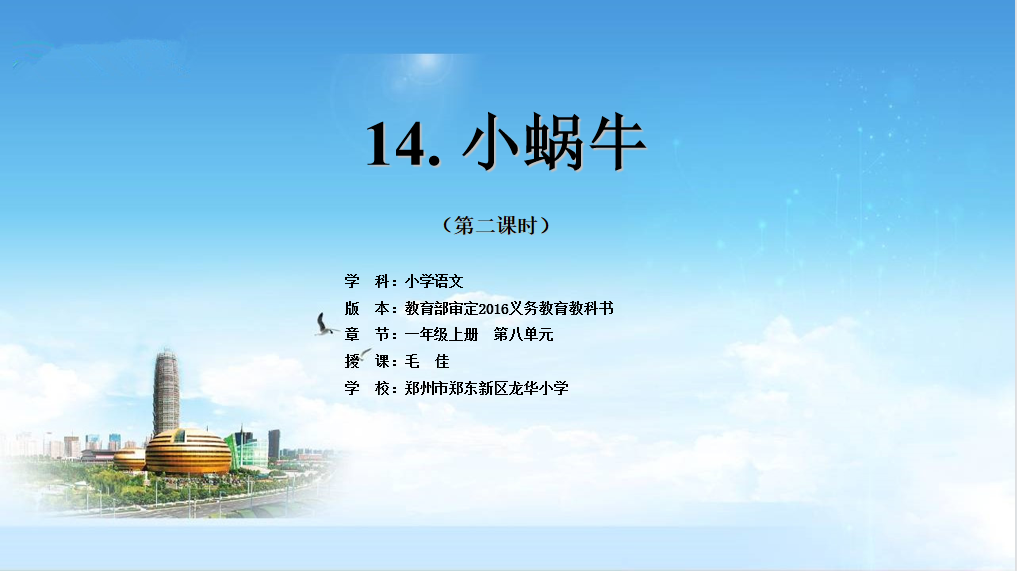 14. 小蜗牛

（第二课时）

学　科：小学语文
版　本：教育部审定2016义务教育教科书
章　节：一年级上册　第八单元
授　课：毛　佳
学　校：郑州市郑东新区龙华小学